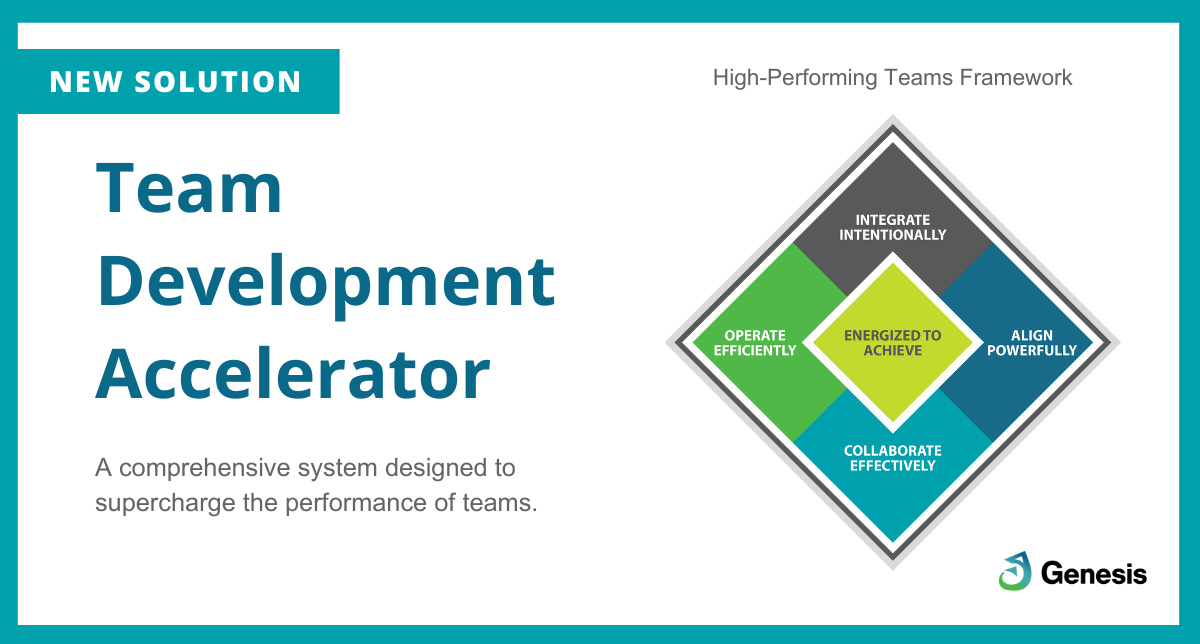 NEW SOLUTION

Team Development Accelerator

A comprehensive system designed to supercharge the performance of teams.

High-Performing Teams Framework

INTEGRATE INTENTIONALLY

OPERATE EFFICIENTLY

ENERGIZED TO ACHIEVE

ALIGN POWERFULLY

COLLABORATE EFFECTIVELY

Genesis